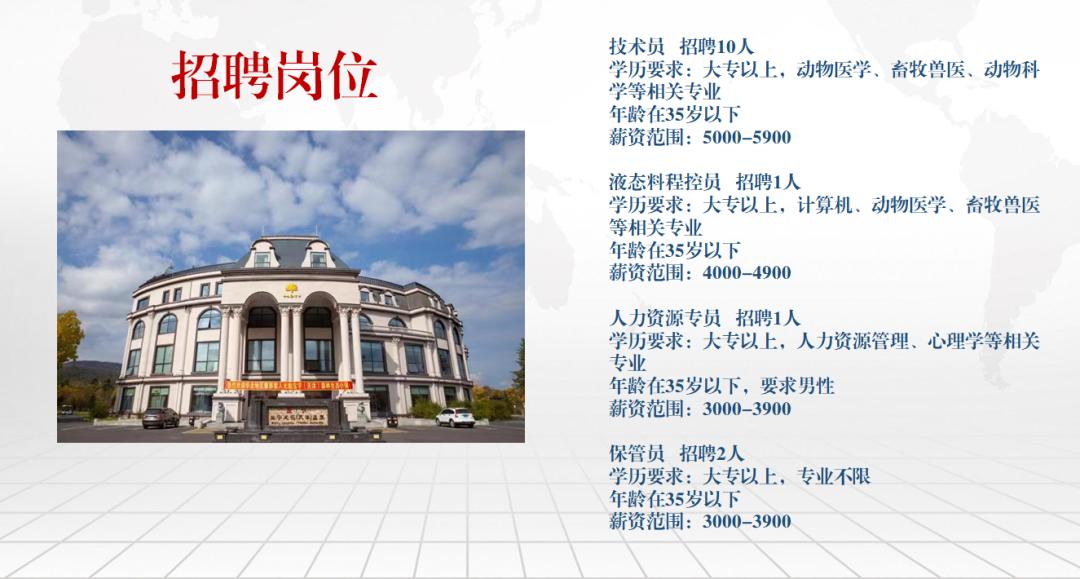 招聘岗位

技术员 招聘10人
学历要求：大专以上，动物医学、畜牧兽医、动物科学等相关专业
年龄在35岁以下
薪资范围：5000–5900

液态料程控员 招聘1人
学历要求：大专以上，计算机、动物医学、畜牧兽医等相关专业
年龄在35岁以下
薪资范围：4000–4900

人力资源专员 招聘1人
学历要求：大专以上，人力资源管理、心理学等相关专业
年龄在35岁以下，要求男性
薪资范围：3000–3900

保管员 招聘2人
学历要求：大专以上，专业不限
年龄在35岁以下
薪资范围：3000–3900